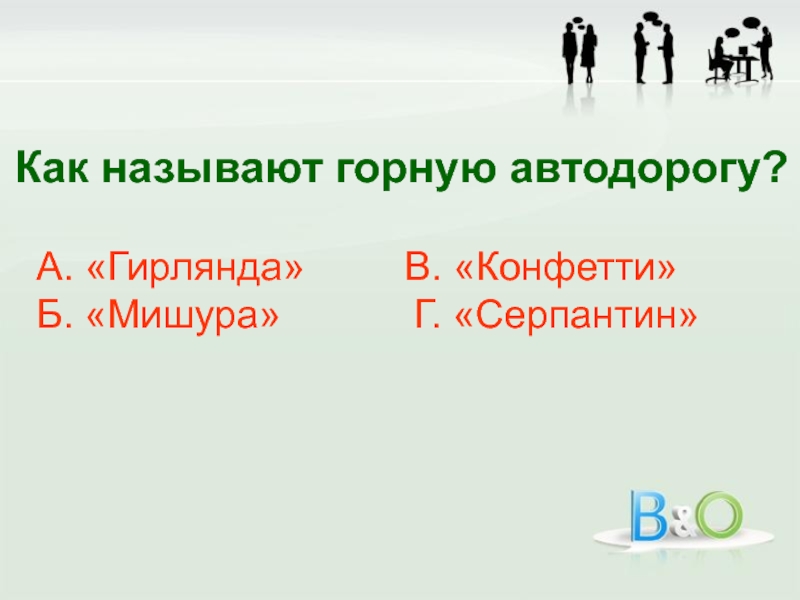 Как называют горную автодорогу?

А. «Гирлянда»

Б. «Мишура»

В. «Конфетти»

Г. «Серпантин»

B&O